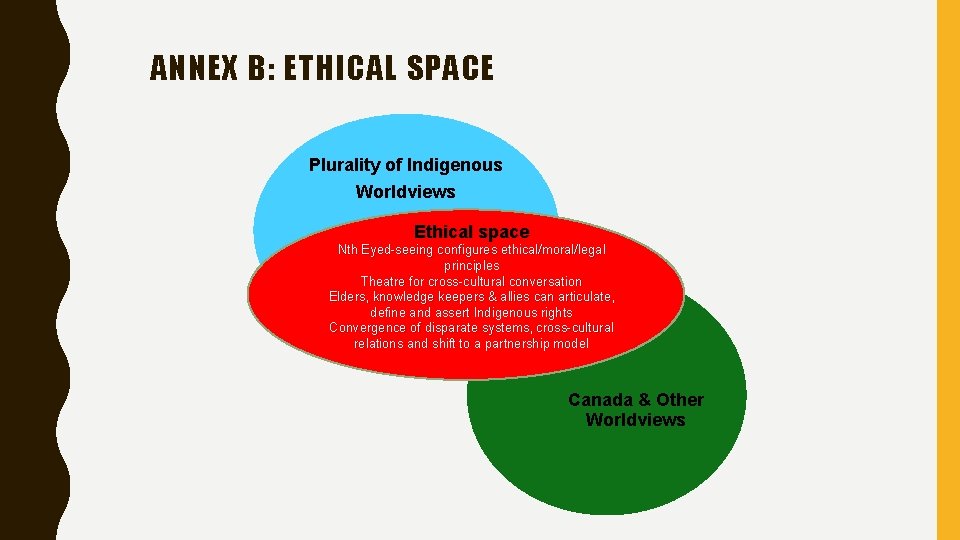 ANNEX B: ETHICAL SPACE

Plurality of Indigenous Worldviews

Ethical space

Nth Eyed-seeing configures ethical/moral/legal principles
Theatre for cross-cultural conversation
Elders, knowledge keepers & allies can articulate, define and assert Indigenous rights
Convergence of disparate systems, cross-cultural relations and shift to a partnership model

Canada & Other Worldviews